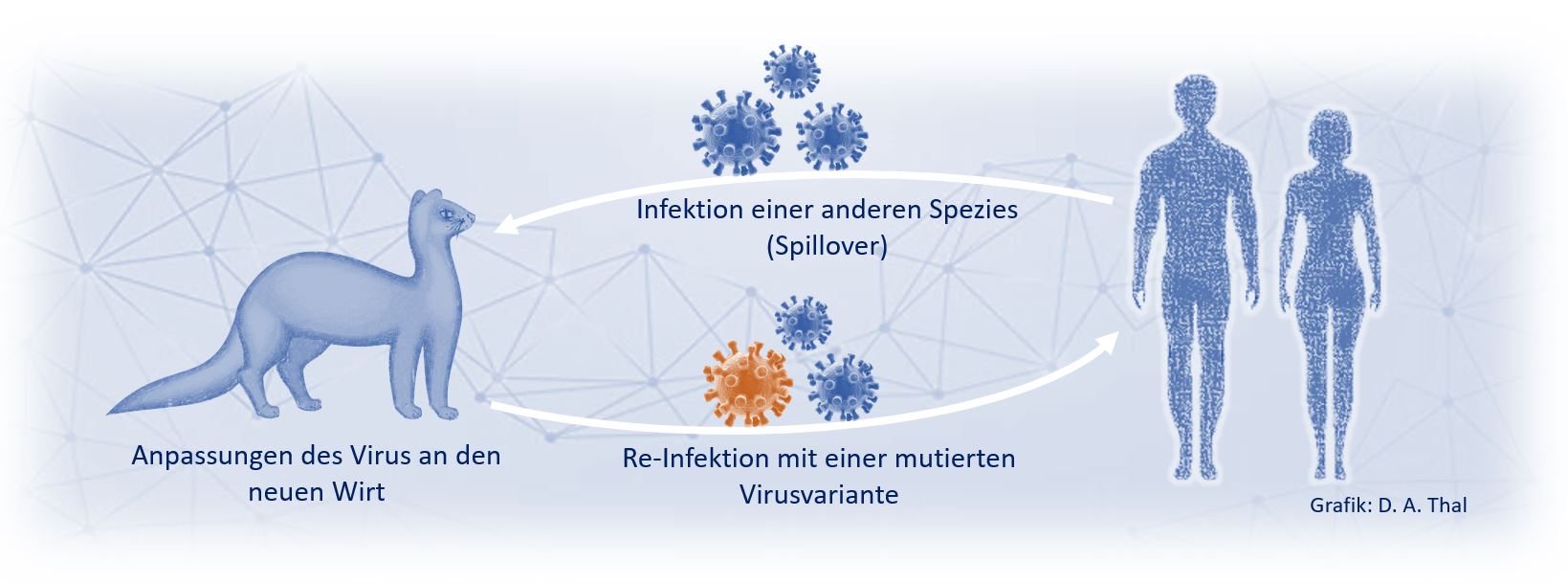 Infektion einer anderen Spezies (Spillover)

Anpassungen des Virus an den neuen Wirt

Re-Infektion mit einer mutierten Virusvariante

Grafik: D. A. Thal